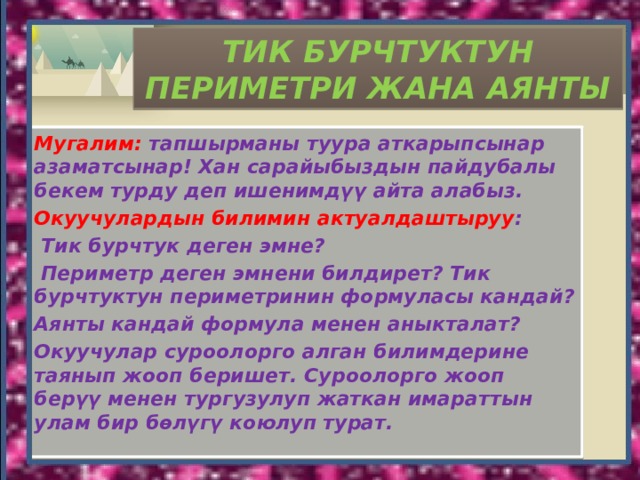 ТИК БУРЧТУКТУН ПЕРИМЕТРИ ЖАНА АЯНТЫ

Мугалим: тапшырманы туура аткарыпсынар азаматсынар! Хан сарайыбыздын пайдубалы бекем турду деп ишенимдүү айта алабыз.

Окуучулардын билимин актуалдаштыруу:

Тик бурчтук деген эмне?

Периметр деген эмнени билдирет? Тик бурчтуктун периметринин формуласы кандай?

Аянты кандай формула менен аныкталат?

Окуучулар суроолорго алган билимдерине таянып жооп беришет. Суроолорго жооп берүү менен тургузулуп жаткан имараттын улам бир бөлүгү коюлуп турат.